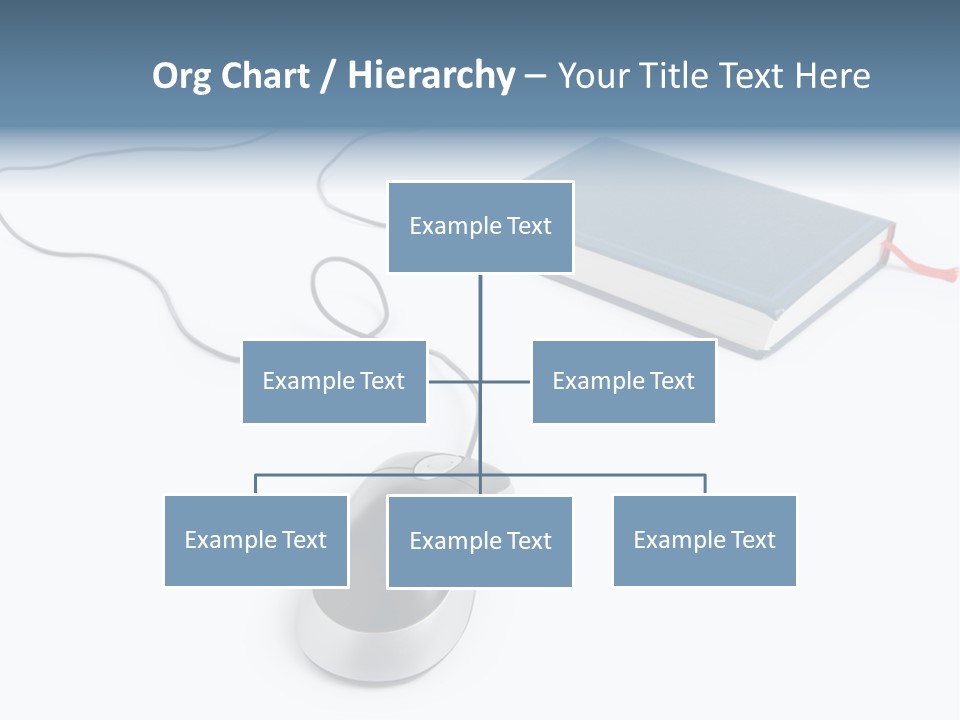 Org Chart / Hierarchy – Your Title Text Here

Example Text

Example Text

Example Text

Example Text

Example Text

Example Text